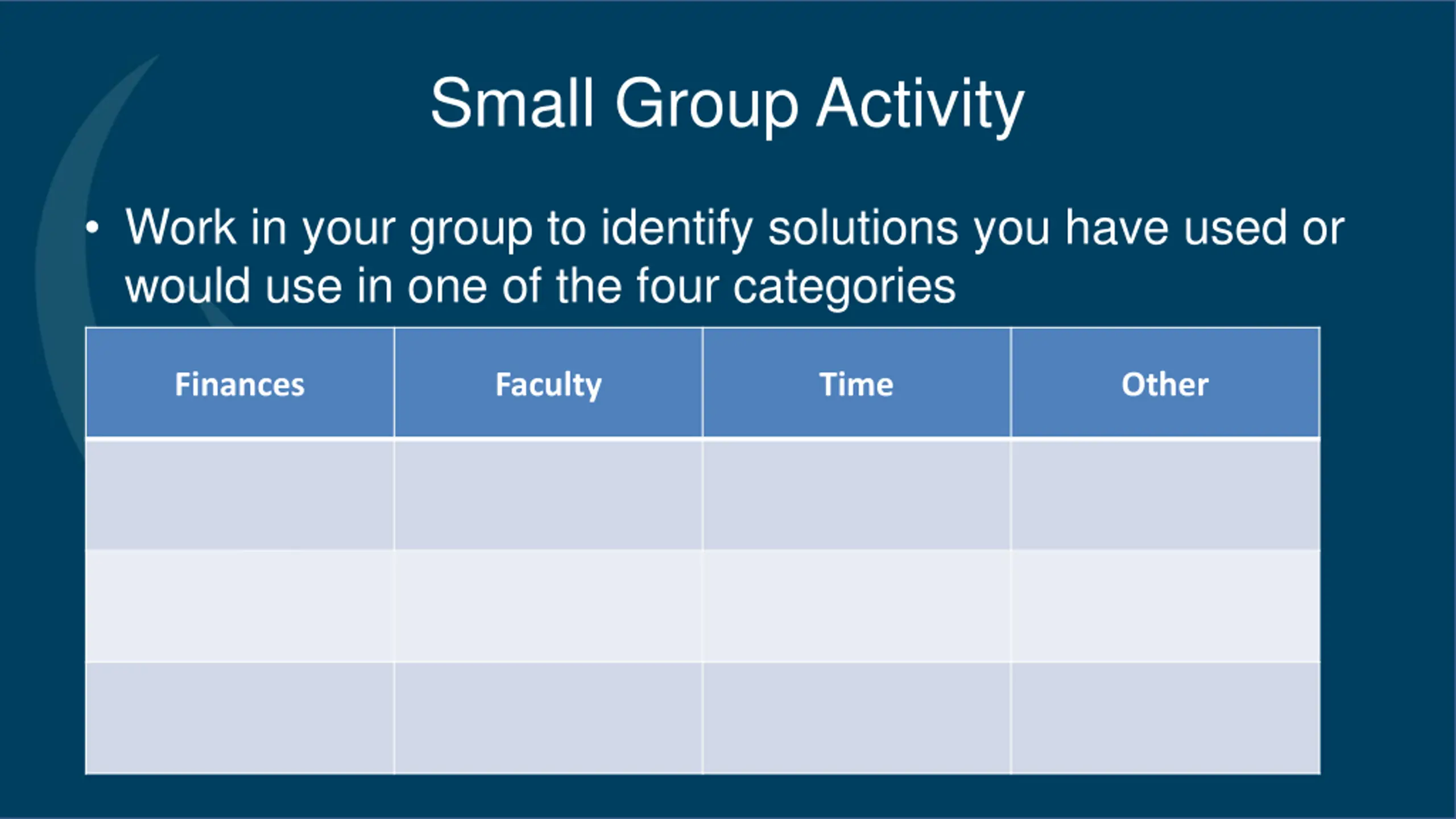 Small Group Activity

• Work in your group to identify solutions you have used or would use in one of the four categories

| Finances | Faculty | Time | Other |
|---|---|---|---|
| | | | |
| | | | |
| | | | |